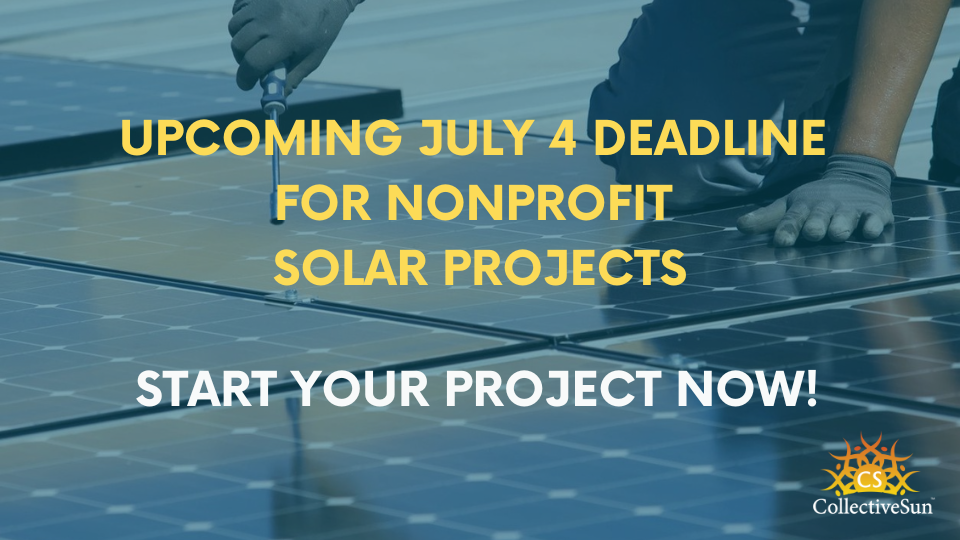 UPCOMING JULY 4 DEADLINE
FOR NONPROFIT
SOLAR PROJECTS

START YOUR PROJECT NOW!

CS
CollectiveSun